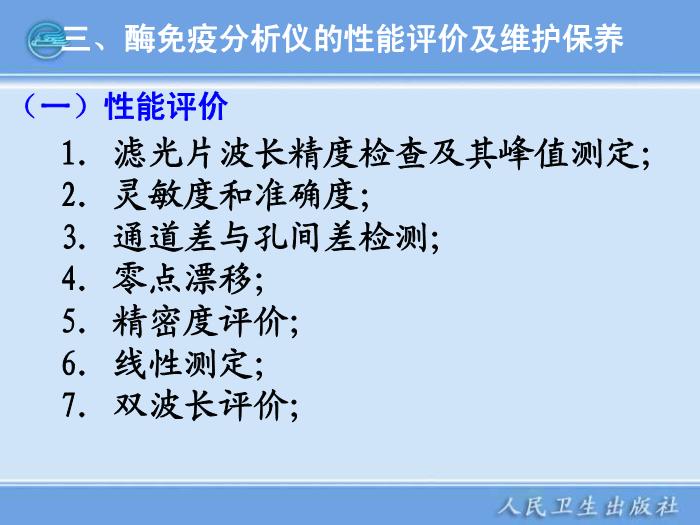 三、酶免疫分析仪的性能评价及维护保养

（一）性能评价

1. 滤光片波长精度检查及其峰值测定;
2. 灵敏度和准确度;
3. 通道差与孔间差检测;
4. 零点漂移;
5. 精密度评价;
6. 线性测定;
7. 双波长评价;

人民卫生出版社